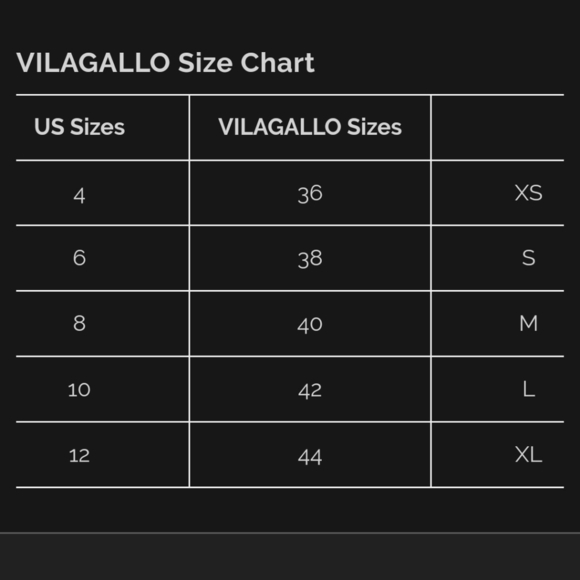 VILAGALLO Size Chart

| US Sizes | VILAGALLO Sizes | |
|---|---|---|
| 4 | 36 | XS |
| 6 | 38 | S |
| 8 | 40 | M |
| 10 | 42 | L |
| 12 | 44 | XL |